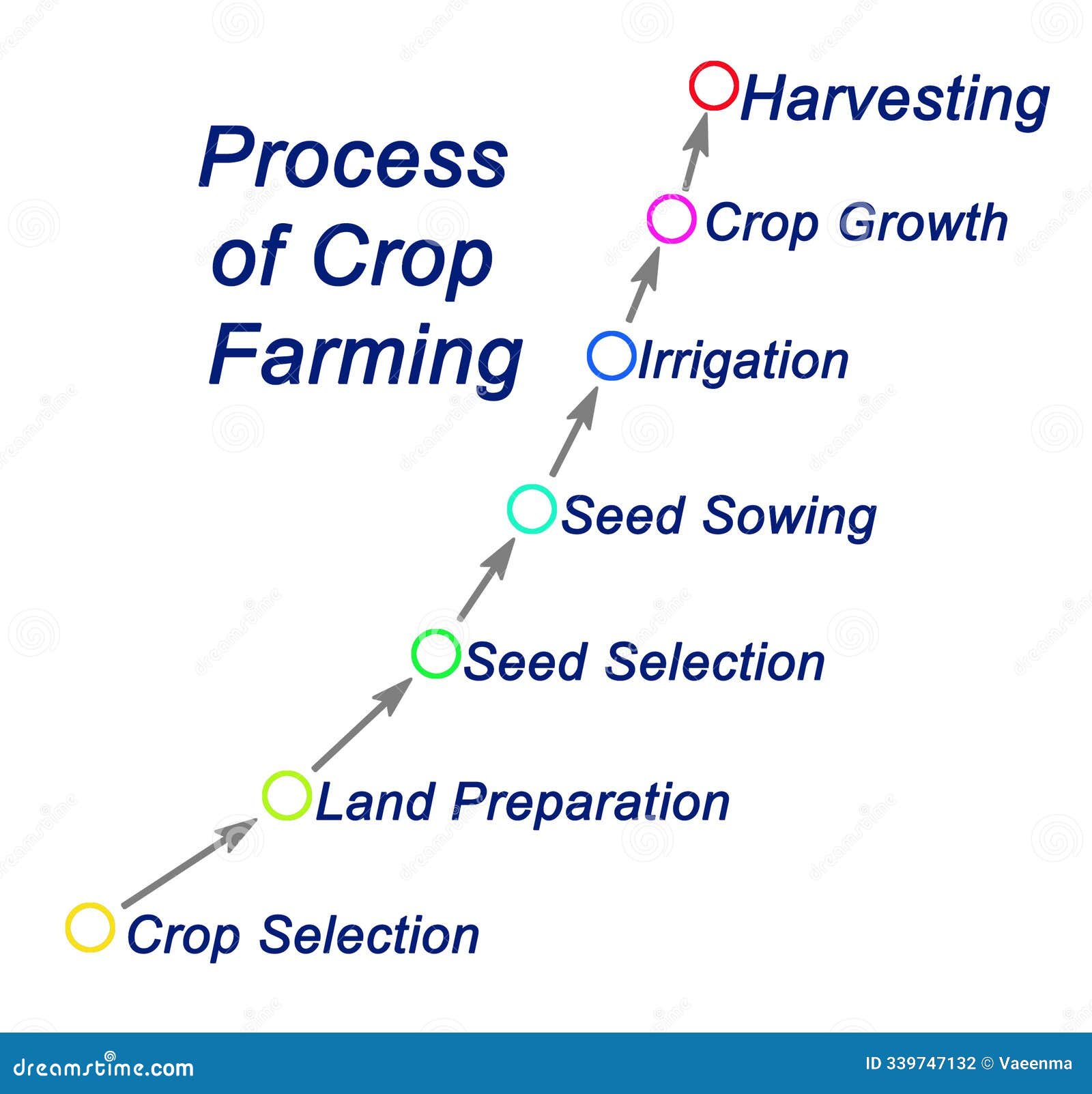 Process of Crop Farming

Harvesting

Crop Growth

Irrigation

Seed Sowing

Seed Selection

Land Preparation

Crop Selection

dreamstime.com

ID 339747132 © Vaeenma